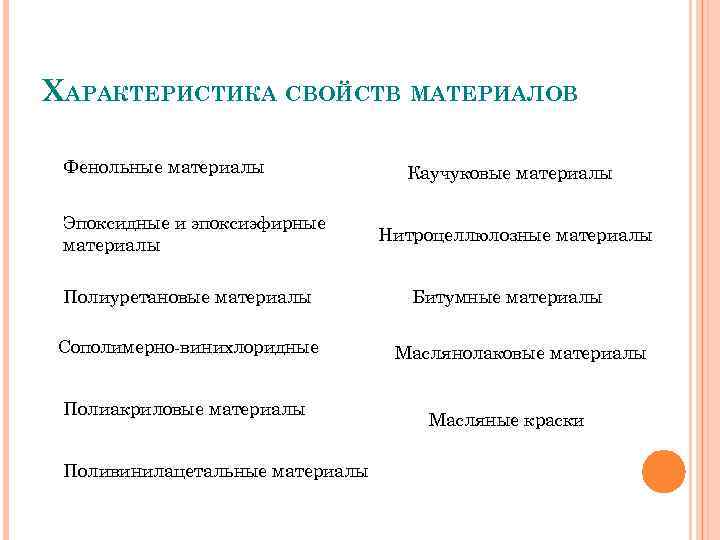 ХАРАКТЕРИСТИКА СВОЙСТВ МАТЕРИАЛОВ

Фенольные материалы

Эпоксидные и эпоксиэфирные материалы

Полиуретановые материалы

Сополимерно-винихлоридные

Полиакриловые материалы

Поливинилацетальные материалы

Каучуковые материалы

Нитроцеллюлозные материалы

Битумные материалы

Маслянолаковые материалы

Масляные краски